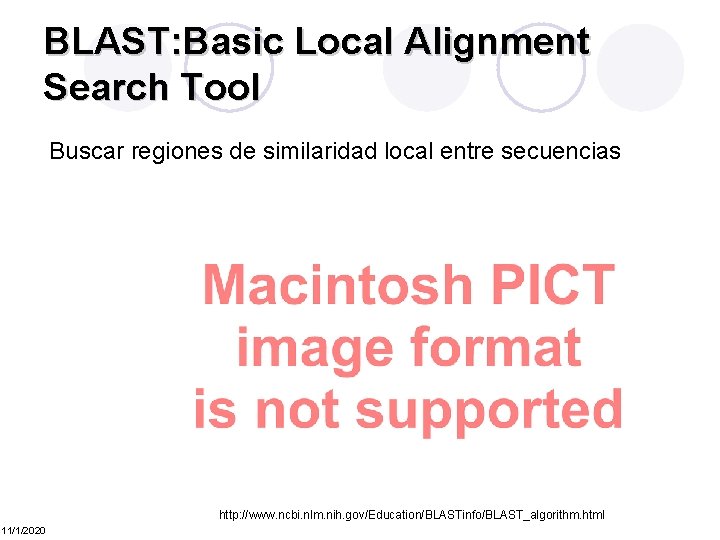 BLAST:Basic Local Alignment Search Tool

Buscar regiones de similaridad local entre secuencias

Macintosh PICT image format is not supported

http://www.ncbi.nlm.nih.gov/Education/BLASTinfo/BLAST_algorithm.html

11/1/2020